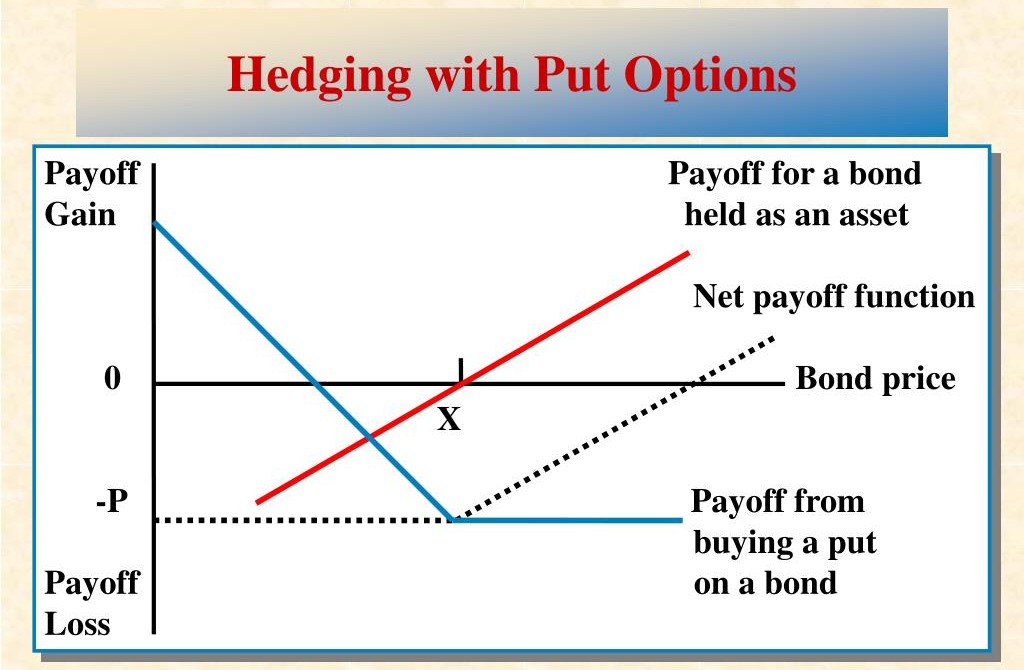 Hedging with Put Options

Payoff Gain

Payoff for a bond held as an asset

Net payoff function

0

Bond price

X

-P

Payoff from buying a put on a bond

Payoff Loss